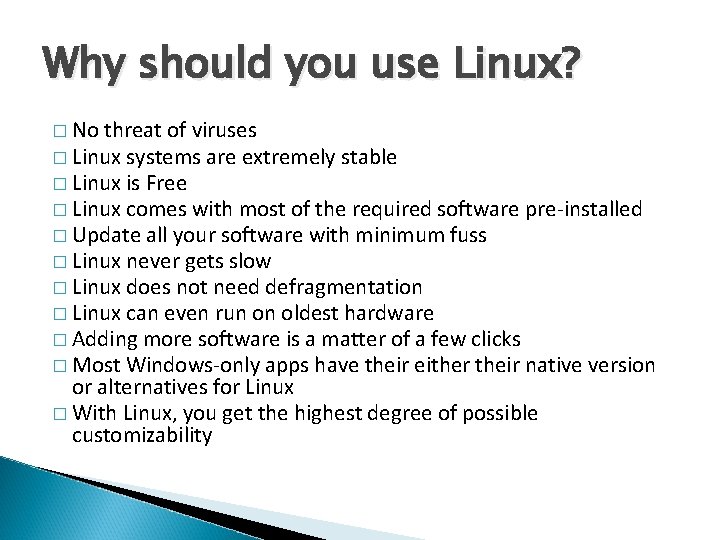 Why should you use Linux?

□ No threat of viruses
□ Linux systems are extremely stable
□ Linux is Free
□ Linux comes with most of the required software pre-installed
□ Update all your software with minimum fuss
□ Linux never gets slow
□ Linux does not need defragmentation
□ Linux can even run on oldest hardware
□ Adding more software is a matter of a few clicks
□ Most Windows-only apps have their either their native version or alternatives for Linux
□ With Linux, you get the highest degree of possible customizability